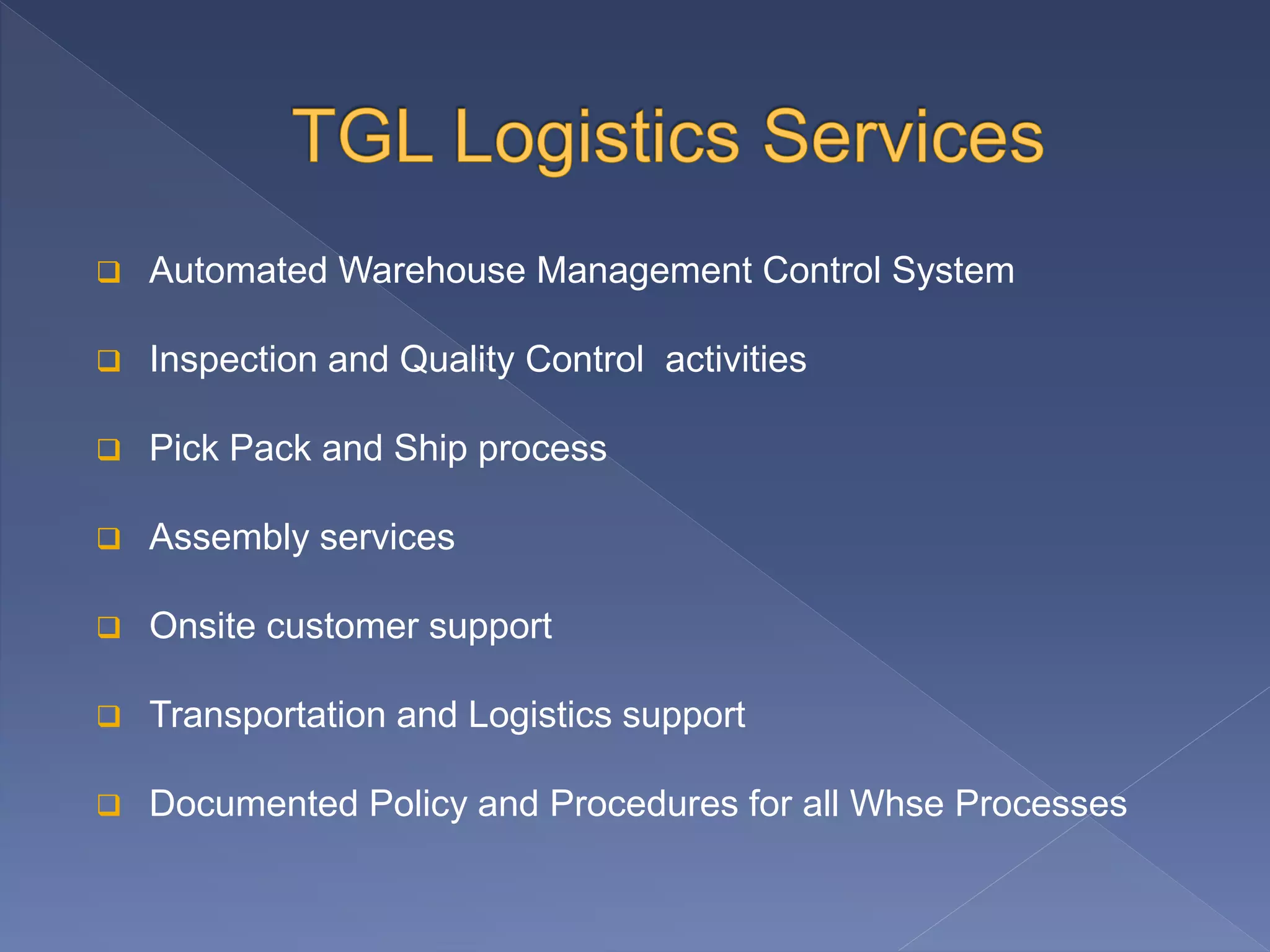 TGL Logistics Services

❑ Automated Warehouse Management Control System

❑ Inspection and Quality Control activities

❑ Pick Pack and Ship process

❑ Assembly services

❑ Onsite customer support

❑ Transportation and Logistics support

❑ Documented Policy and Procedures for all Whse Processes